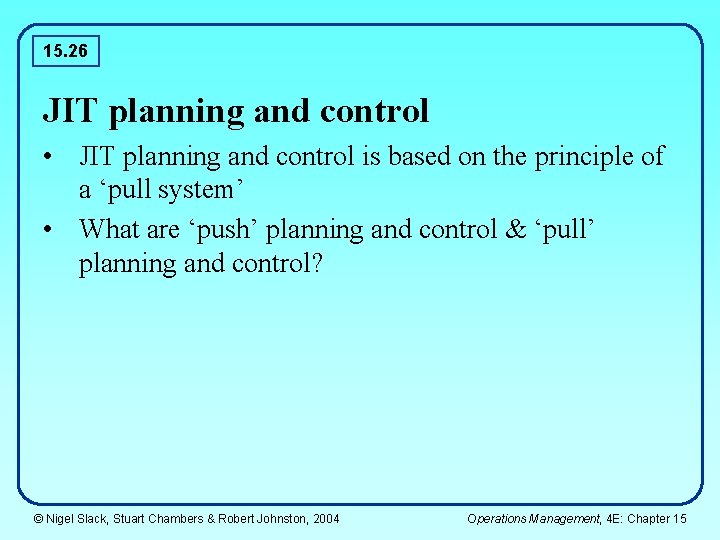 15.26

JIT planning and control

• JIT planning and control is based on the principle of a ‘pull system’

• What are ‘push’ planning and control & ‘pull’ planning and control?

© Nigel Slack, Stuart Chambers & Robert Johnston, 2004

Operations Management, 4E: Chapter 15